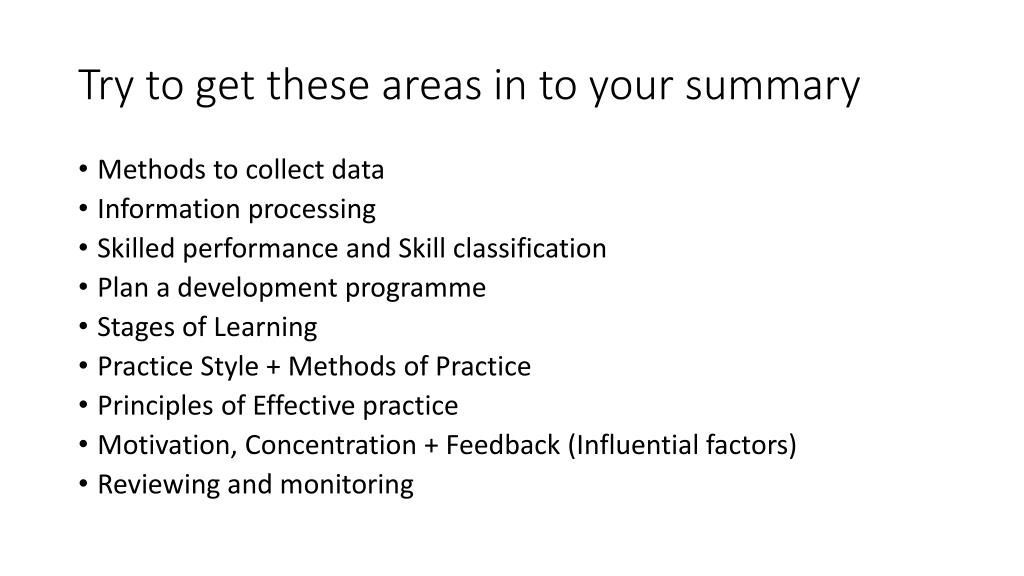 Try to get these areas in to your summary

• Methods to collect data
• Information processing
• Skilled performance and Skill classification
• Plan a development programme
• Stages of Learning
• Practice Style + Methods of Practice
• Principles of Effective practice
• Motivation, Concentration + Feedback (Influential factors)
• Reviewing and monitoring